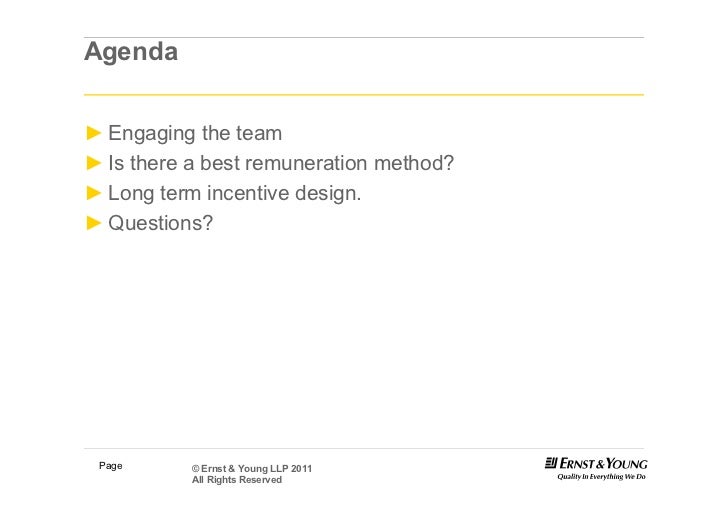 Agenda

► Engaging the team
► Is there a best remuneration method?
► Long term incentive design.
► Questions?

Page

© Ernst & Young LLP 2011
All Rights Reserved

ERNST & YOUNG
Quality In Everything We Do